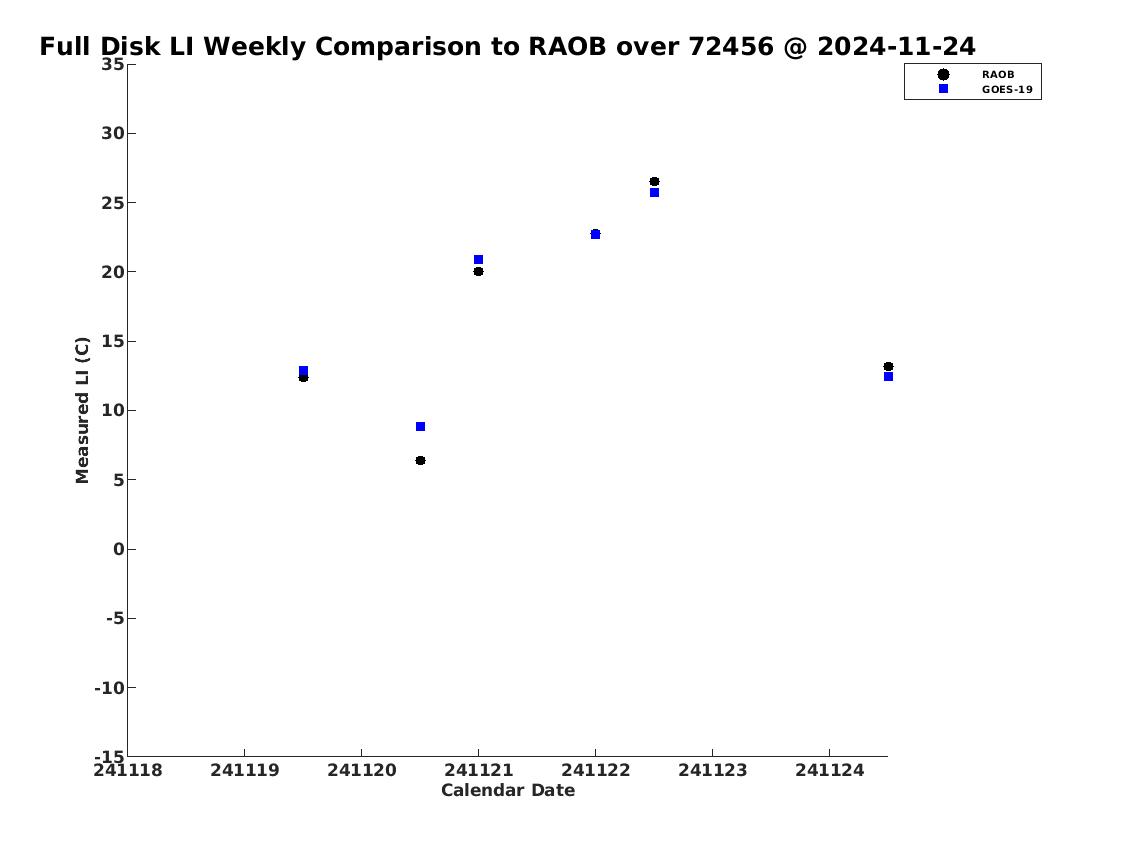 Full Disk LI Weekly Comparison to RAOB over 72456 @ 2024-11-24

RAOB
GOES-19

Measured LI (C)

35
30
25
20
15
10
5
0
-5
-10
-15

241118
241119
241120
241121
241122
241123
241124

Calendar Date